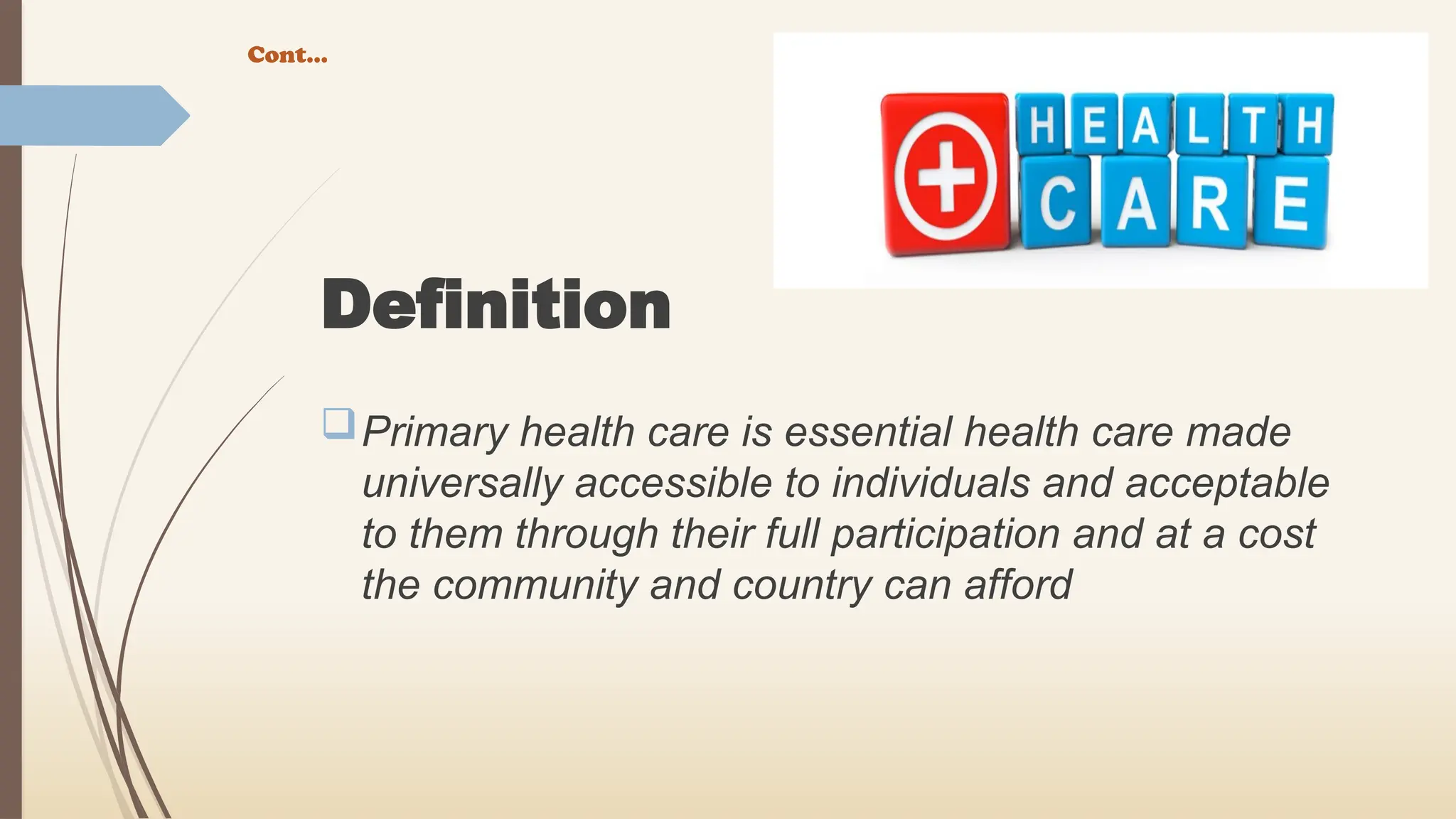 Cont…

HEALTH
CARE

Definition

❑ Primary health care is essential health care made universally accessible to individuals and acceptable to them through their full participation and at a cost the community and country can afford